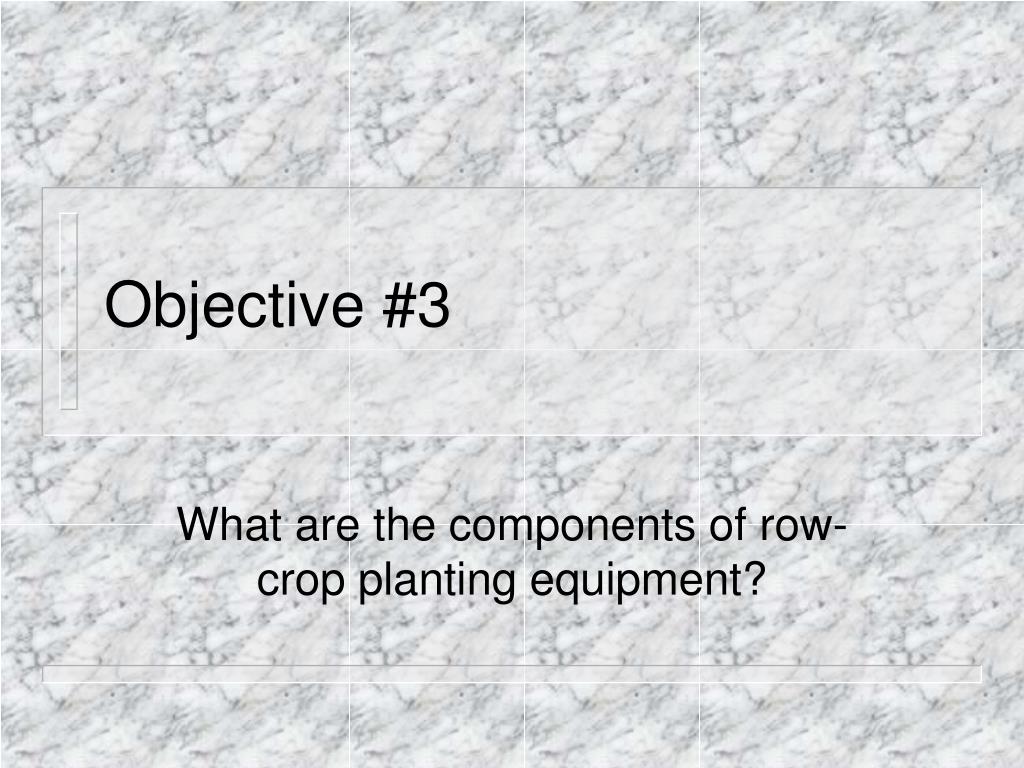 Objective #3

What are the components of row-crop planting equipment?